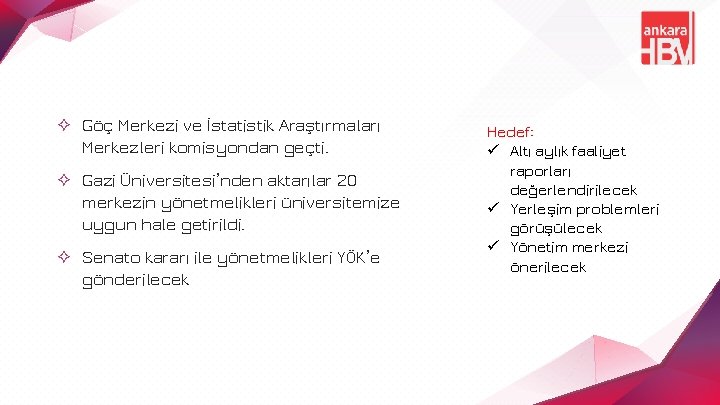 ankara HBV

✧ Göç Merkezi ve İstatistik Araştırmaları Merkezleri komisyondan geçti.

✧ Gazi Üniversitesi'nden aktarılar 20 merkezin yönetmelikleri üniversitemize uygun hale getirildi.

✧ Senato kararı ile yönetmelikleri YÖK'e gönderilecek

Hedef:
✓ Altı aylık faaliyet raporları değerlendirilecek
✓ Yerleşim problemleri görüşülecek
✓ Yönetim merkezi önerilecek